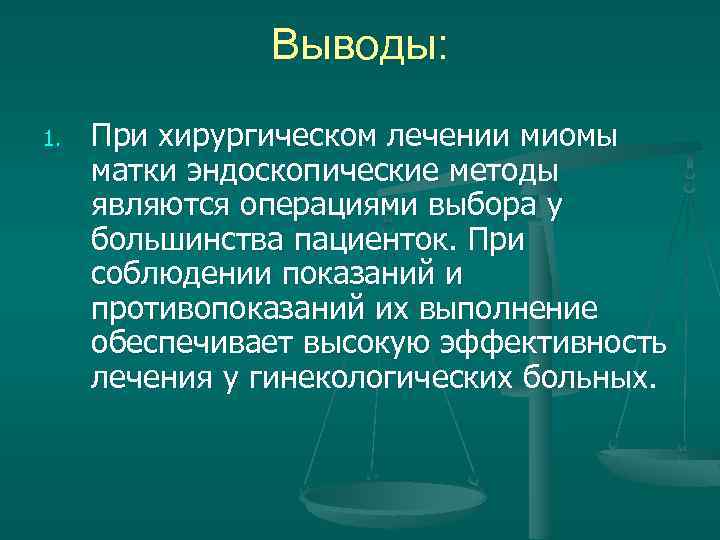 Выводы:

1. При хирургическом лечении миомы матки эндоскопические методы являются операциями выбора у большинства пациенток. При соблюдении показаний и противопоказаний их выполнение обеспечивает высокую эффективность лечения у гинекологических больных.